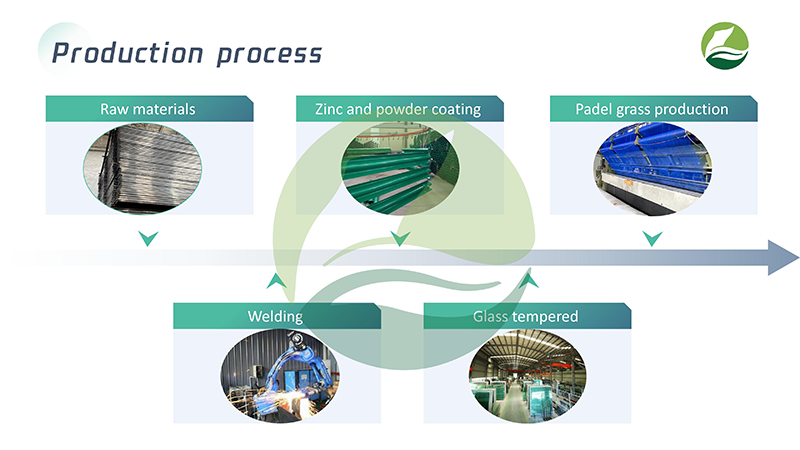 Production process

Raw materials

Zinc and powder coating

Padel grass production

Welding

Glass tempered